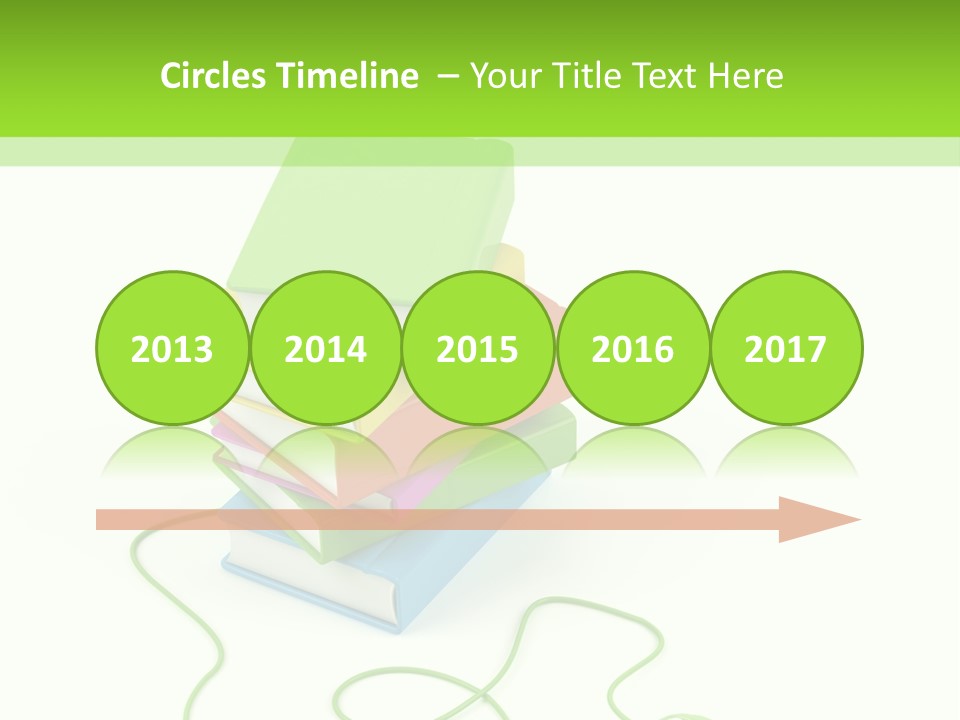 Circles Timeline – Your Title Text Here

2013

2014

2015

2016

2017